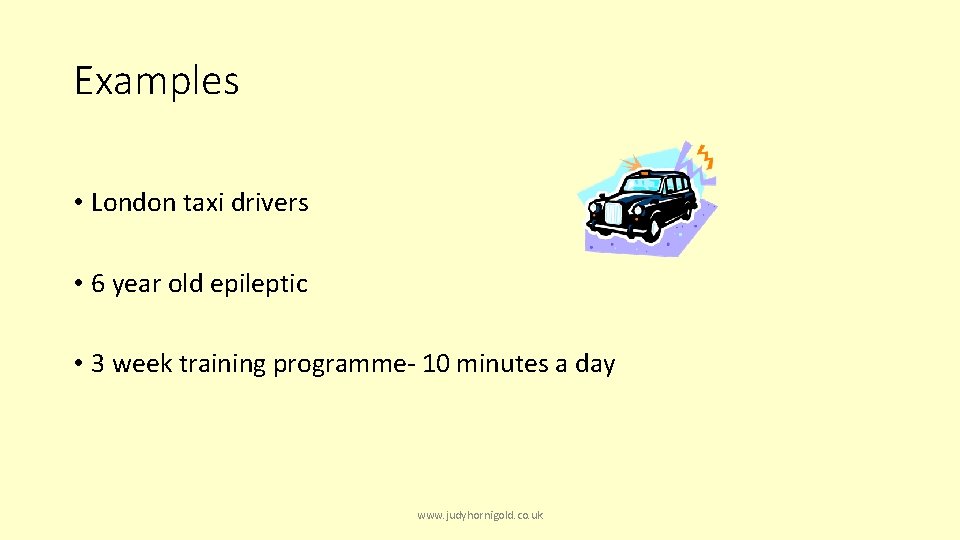 Examples

• London taxi drivers

• 6 year old epileptic

• 3 week training programme- 10 minutes a day

www.judyhornigold.co.uk